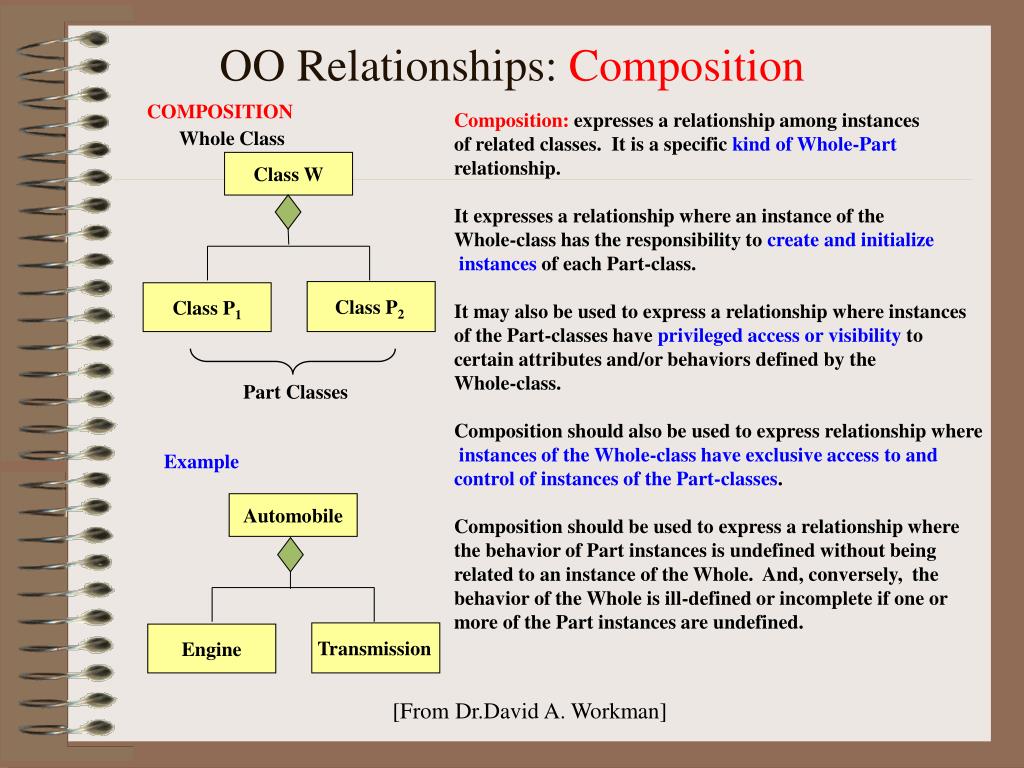 OO Relationships: Composition

COMPOSITION

Whole Class

Class W

Class $P_1$

Class $P_2$

Part Classes

Example

Automobile

Engine

Transmission

Composition: expresses a relationship among instances of related classes. It is a specific kind of Whole-Part relationship.

It expresses a relationship where an instance of the Whole-class has the responsibility to create and initialize instances of each Part-class.

It may also be used to express a relationship where instances of the Part-classes have privileged access or visibility to certain attributes and/or behaviors defined by the Whole-class.

Composition should also be used to express relationship where instances of the Whole-class have exclusive access to and control of instances of the Part-classes.

Composition should be used to express a relationship where the behavior of Part instances is undefined without being related to an instance of the Whole. And, conversely, the behavior of the Whole is ill-defined or incomplete if one or more of the Part instances are undefined.

[From Dr.David A. Workman]